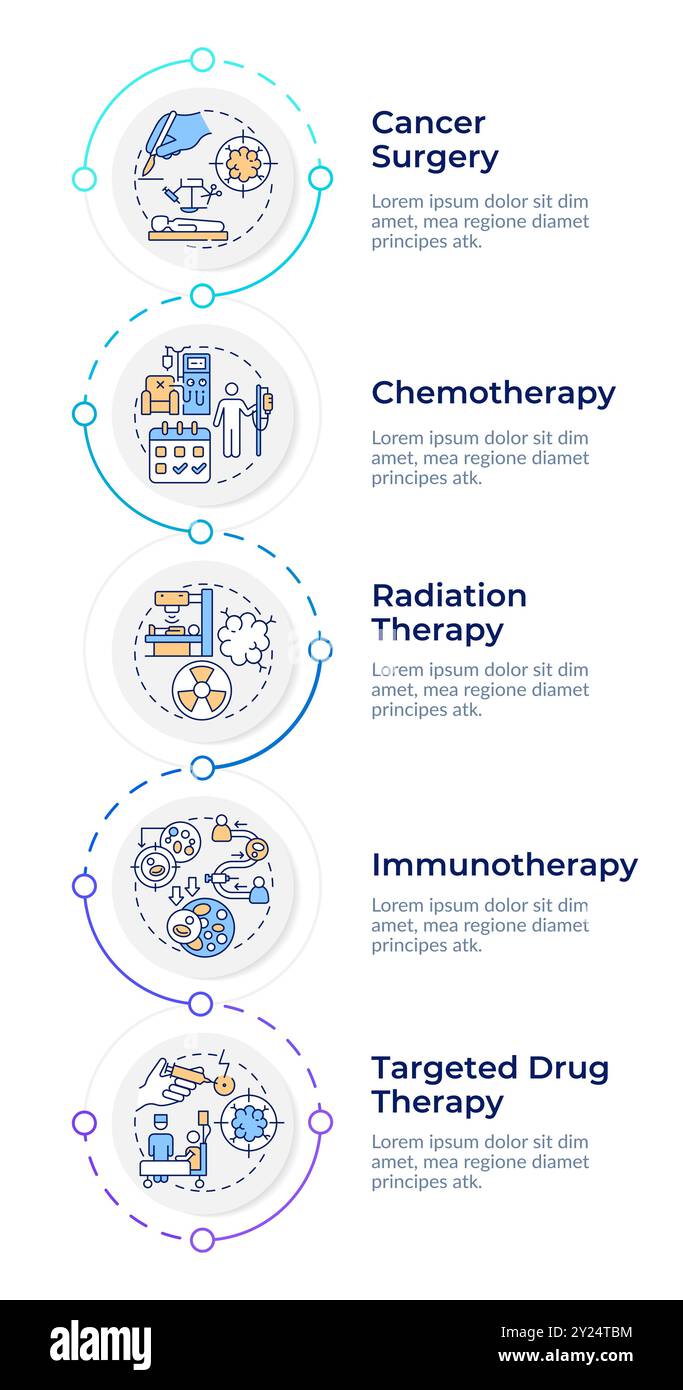 Cancer Surgery

Lorem ipsum dolor sit dim amet, mea regione diamet principes atk.

Chemotherapy

Lorem ipsum dolor sit dim amet, mea regione diamet principes atk.

Radiation Therapy

Lorem ipsum dolor sit dim amet, mea regione diamet principes atk.

Immunotherapy

Lorem ipsum dolor sit dim amet, mea regione diamet principes atk.

Targeted Drug Therapy

Lorem ipsum dolor sit dim amet, mea regione diamet principes atk.

alamy

Image ID: 2Y24TBM
www.alamy.com